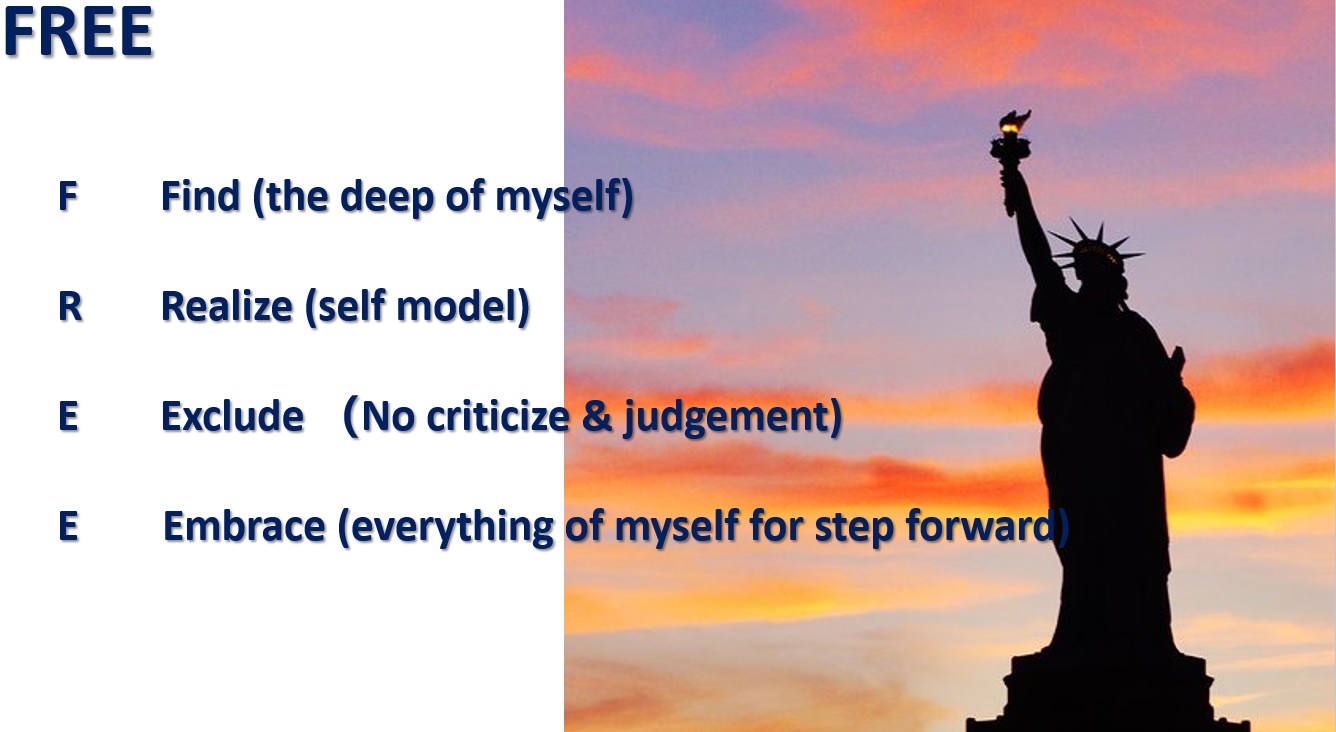 FREE

F Find (the deep of myself)

R Realize (self model)

E Exclude （No criticize & judgement)

E Embrace (everything of myself for step forward)